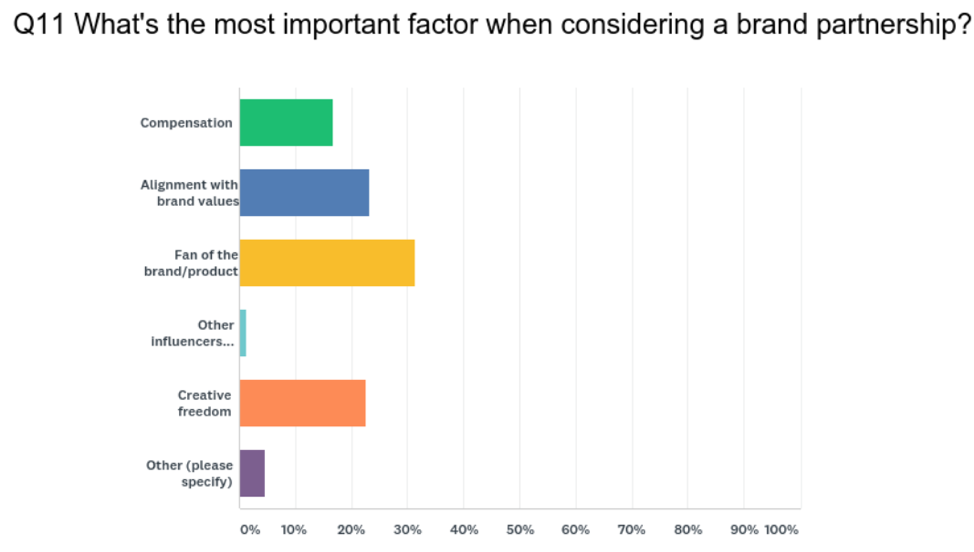 Q11 What's the most important factor when considering a brand partnership?

Compensation

Alignment with brand values

Fan of the brand/product

Other influencers...

Creative freedom

Other (please specify)

0% 10% 20% 30% 40% 50% 60% 70% 80% 90% 100%